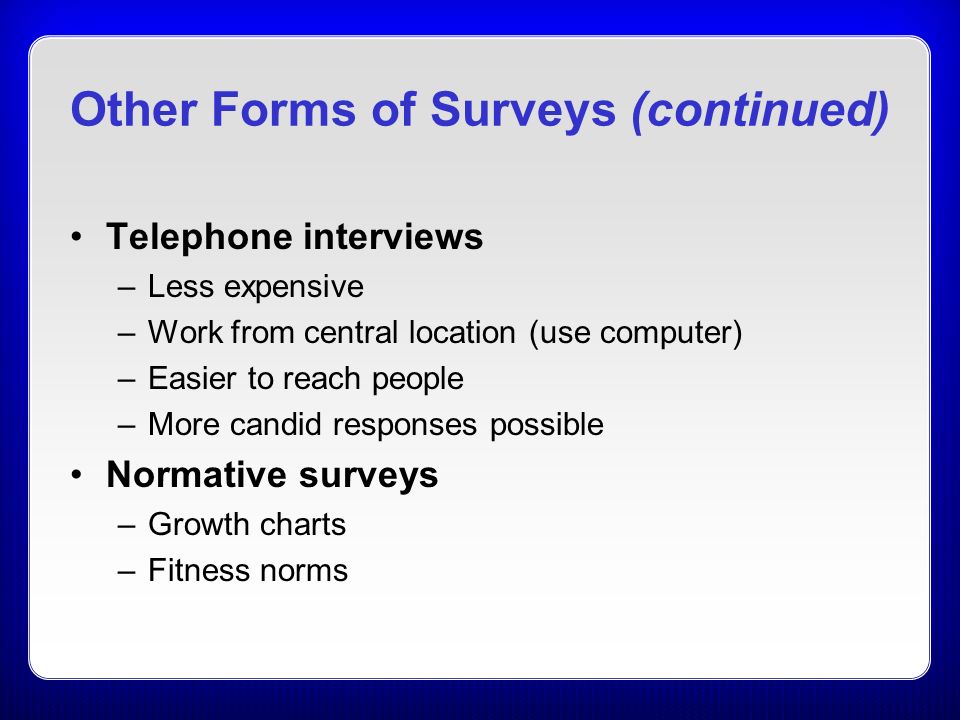 Other Forms of Surveys (continued)

• Telephone interviews
– Less expensive
– Work from central location (use computer)
– Easier to reach people
– More candid responses possible
• Normative surveys
– Growth charts
– Fitness norms